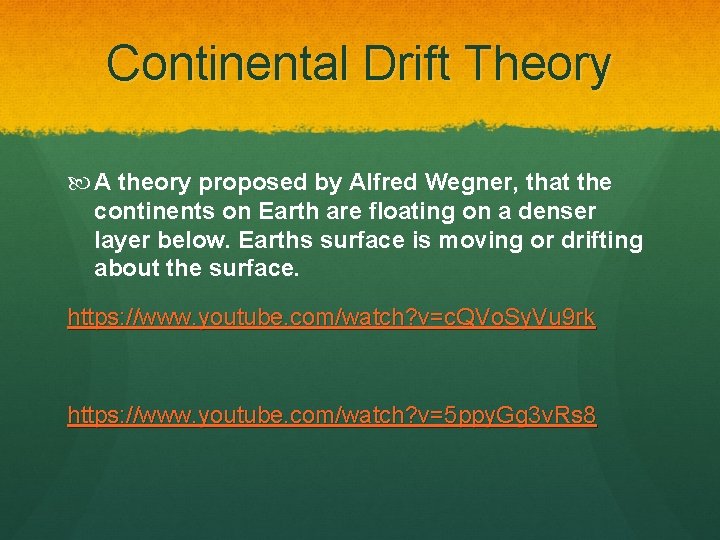 Continental Drift Theory

A theory proposed by Alfred Wegner, that the continents on Earth are floating on a denser layer below. Earths surface is moving or drifting about the surface.

https://www.youtube.com/watch?v=cQVoSyVu9rk

https://www.youtube.com/watch?v=5ppyGg3vRs8